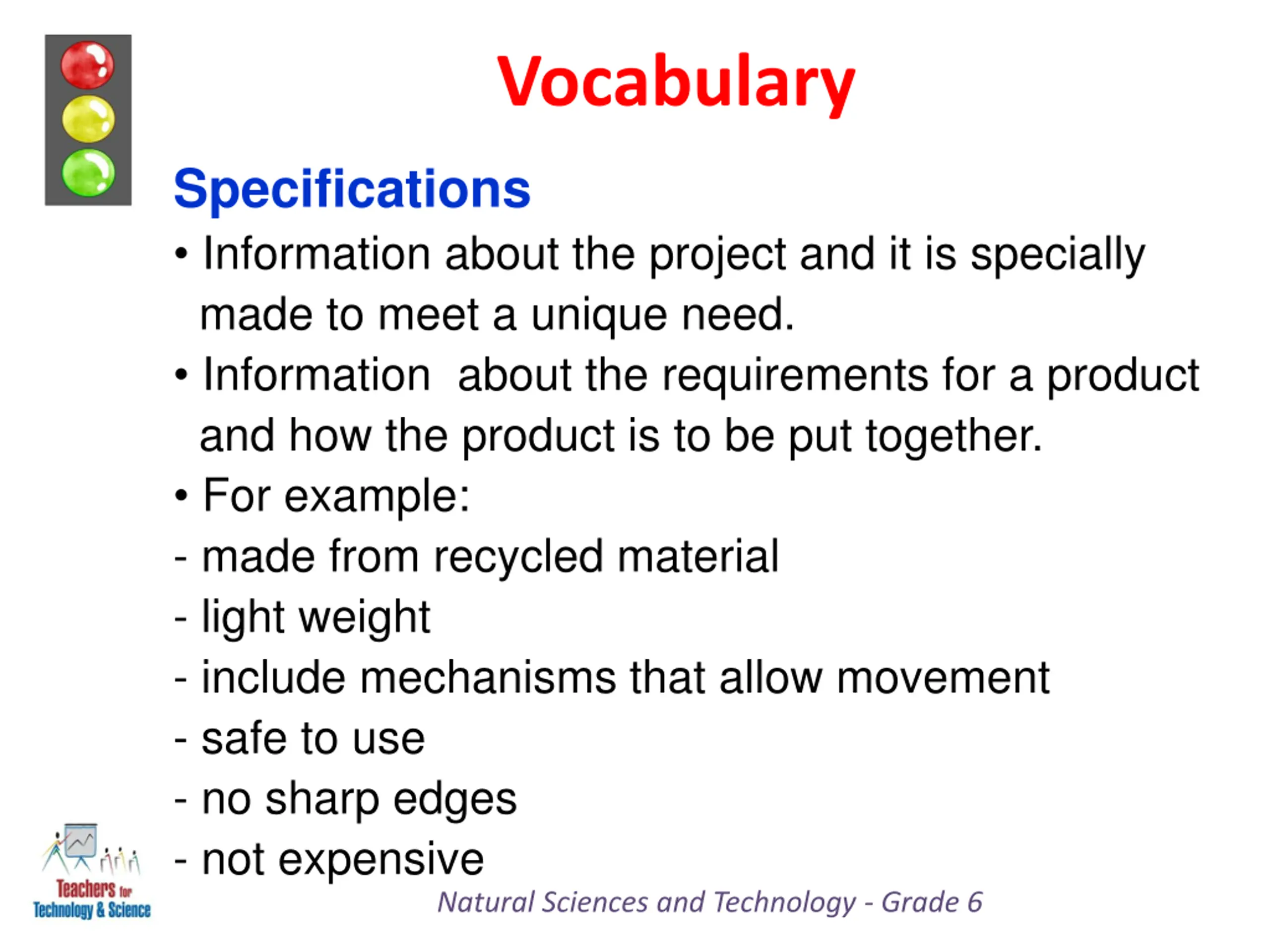 Vocabulary

Specifications

• Information about the project and it is specially made to meet a unique need.

• Information  about the requirements for a product and how the product is to be put together.

• For example:

- made from recycled material

- light weight

- include mechanisms that allow movement

- safe to use

- no sharp edges

- not expensive

Teachers for Technology & Science

Natural Sciences and Technology - Grade 6